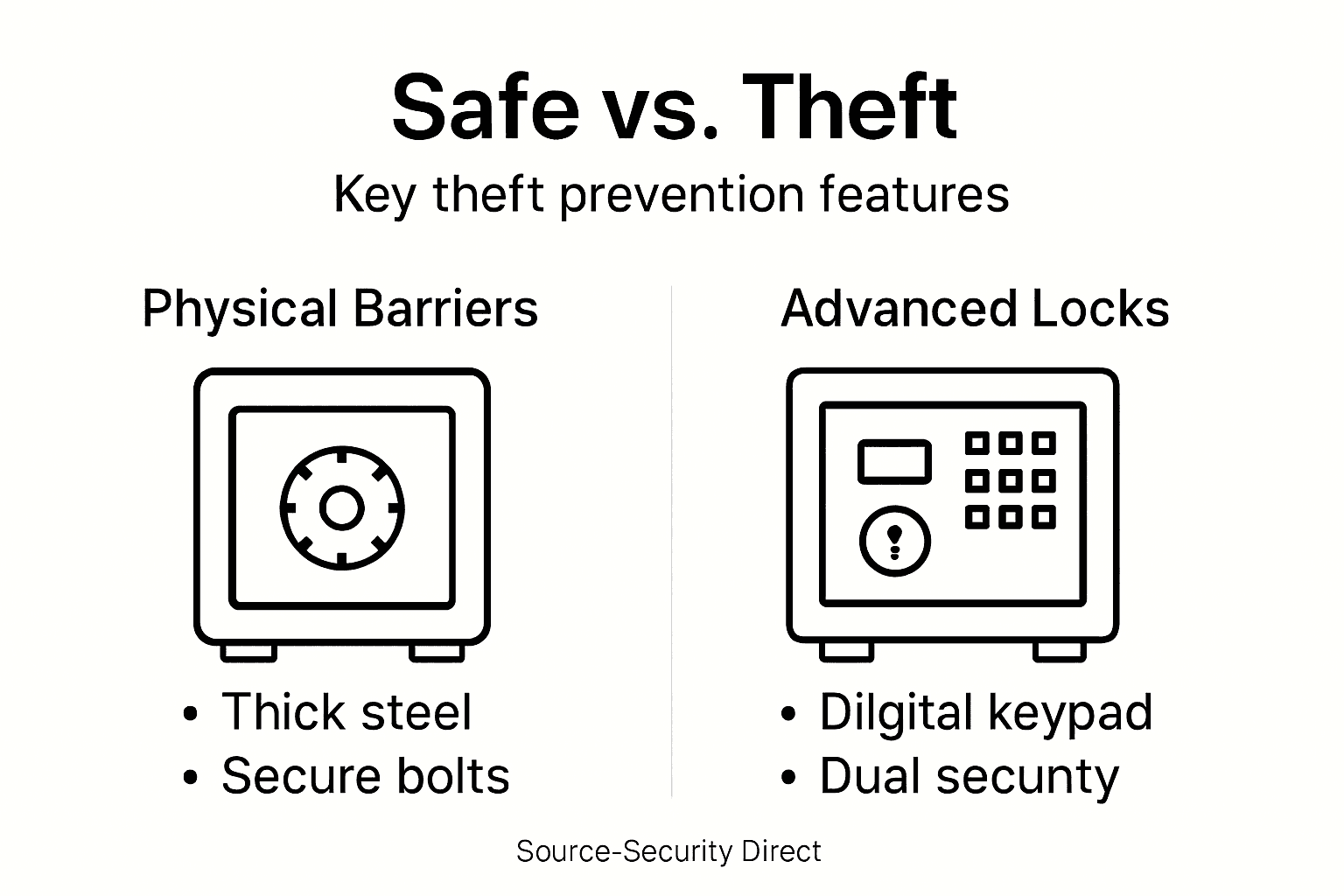 Safe vs. Theft

Key theft prevention features

Physical Barriers

• Thick steel
• Secure bolts

Advanced Locks

• Dilgital keypad
• Dual secunty

Source-Security Direct